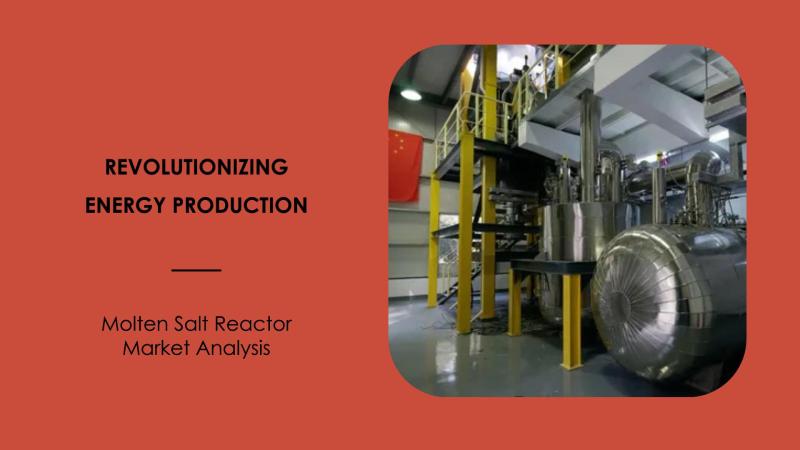 REVOLUTIONIZING ENERGY PRODUCTION

Molten Salt Reactor Market Analysis